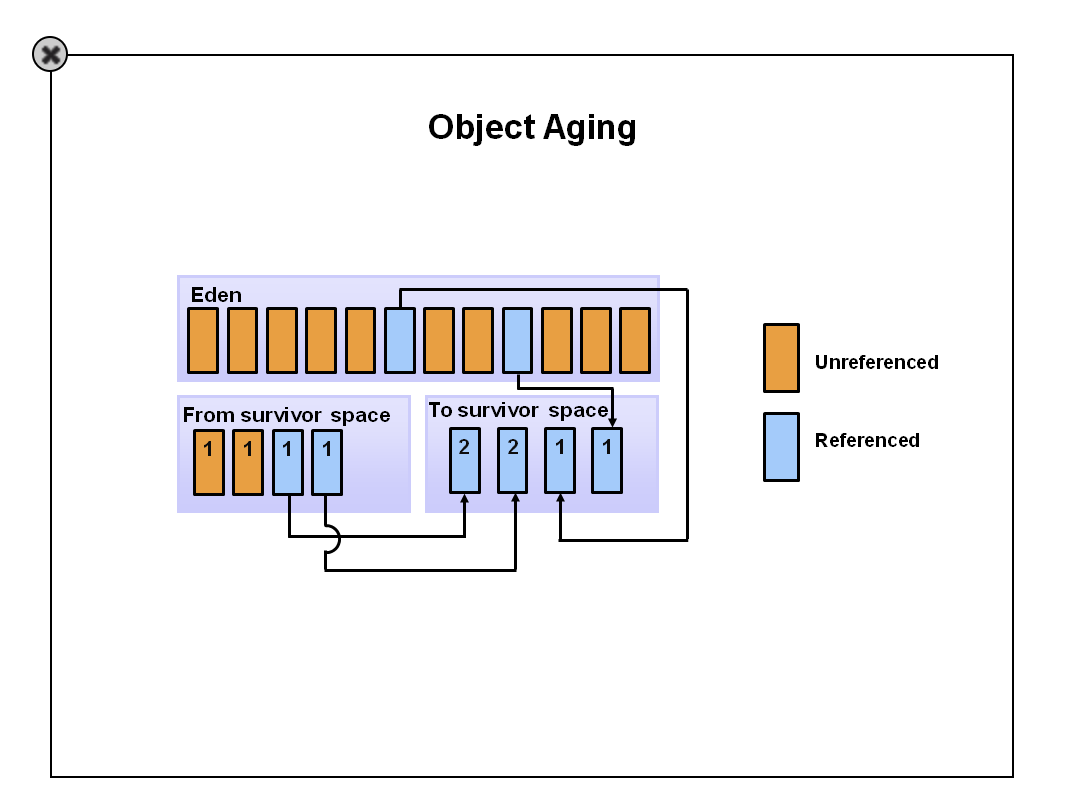 Object Aging

Eden

From survivor space

1 1 1 1

To survivor space

2 2 1 1

Unreferenced

Referenced